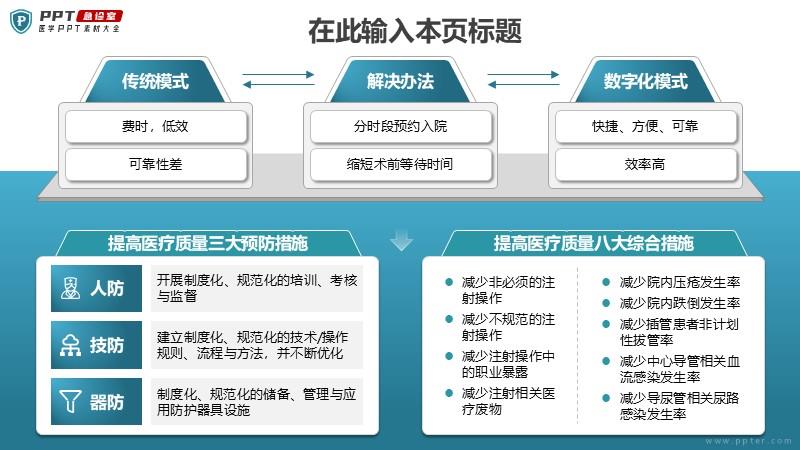 PPT 急诊室
医学PPT素材大全

在此输入本页标题

传统模式
费时，低效
可靠性差

解决办法
分时段预约入院
缩短术前等待时间

数字化模式
快捷、方便、可靠
效率高

提高医疗质量三大预防措施

人防
开展制度化、规范化的培训、考核与监督

技防
建立制度化、规范化的技术/操作规则、流程与方法，并不断优化

器防
制度化、规范化的储备、管理与应用防护器具设施

提高医疗质量八大综合措施

减少非必须的注射操作
减少不规范的注射操作
减少注射操作中的职业暴露
减少注射相关医疗废物

减少院内压疮发生率
减少院内跌倒发生率
减少插管患者非计划性拔管率
减少中心导管相关血流感染发生率
减少导尿管相关尿路感染发生率

www.ppter.com